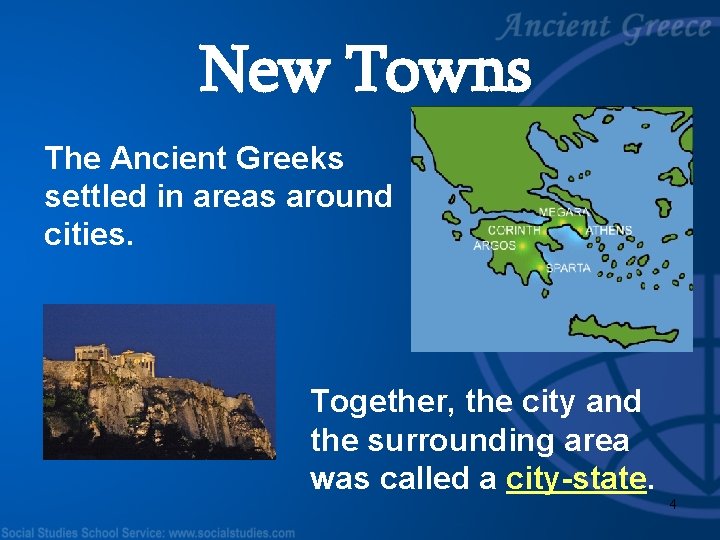 Ancient Greece

New Towns

The Ancient Greeks settled in areas around cities.

MEGARA
CORINTH
ATHENS
ARGOS
SPARTA

Together, the city and the surrounding area was called a city-state.

4

Social Studies School Service: www.socialstudies.com